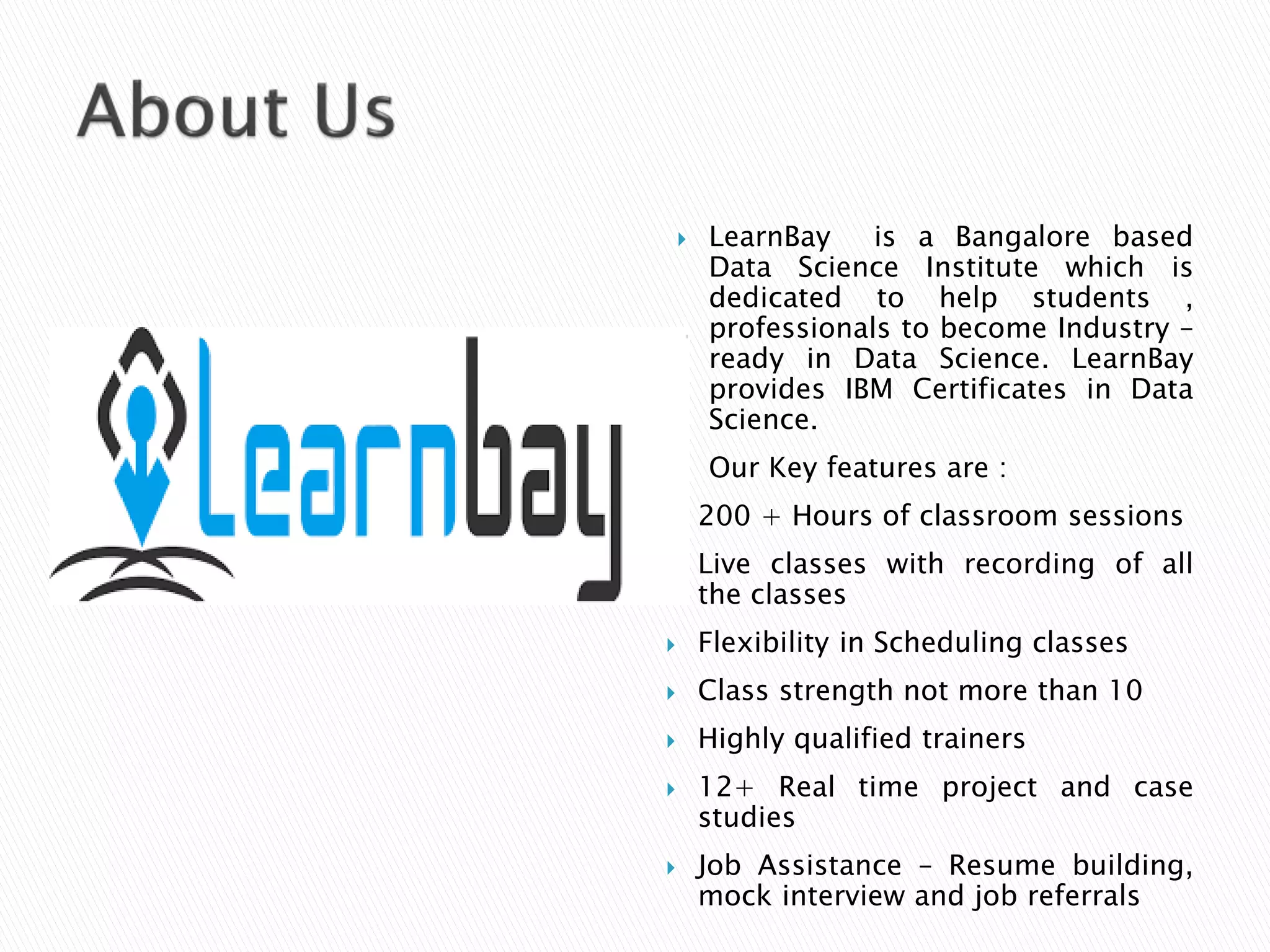 About Us

Learnbay

LearnBay is a Bangalore based Data Science Institute which is dedicated to help students , professionals to become Industry – ready in Data Science. LearnBay provides IBM Certificates in Data Science.

Our Key features are :

200 + Hours of classroom sessions

Live classes with recording of all the classes

Flexibility in Scheduling classes

Class strength not more than 10

Highly qualified trainers

12+ Real time project and case studies

Job Assistance – Resume building, mock interview and job referrals